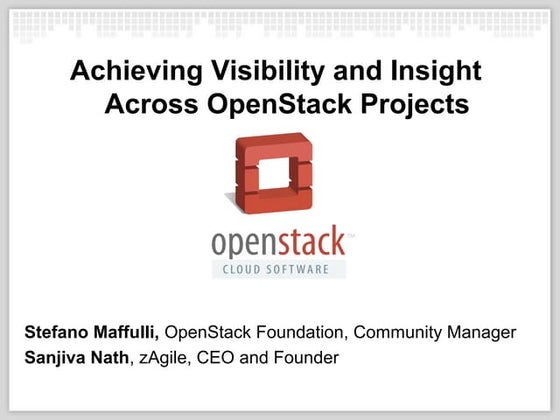 Achieving Visibility and Insight Across OpenStack Projects

openstack™
CLOUD SOFTWARE

Stefano Maffulli, OpenStack Foundation, Community Manager
Sanjiva Nath, zAgile, CEO and Founder